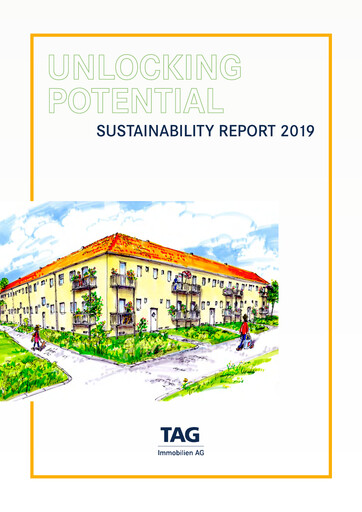 UNLOCKING
POTENTIAL

SUSTAINABILITY REPORT 2019

TAG
Immobilien AG